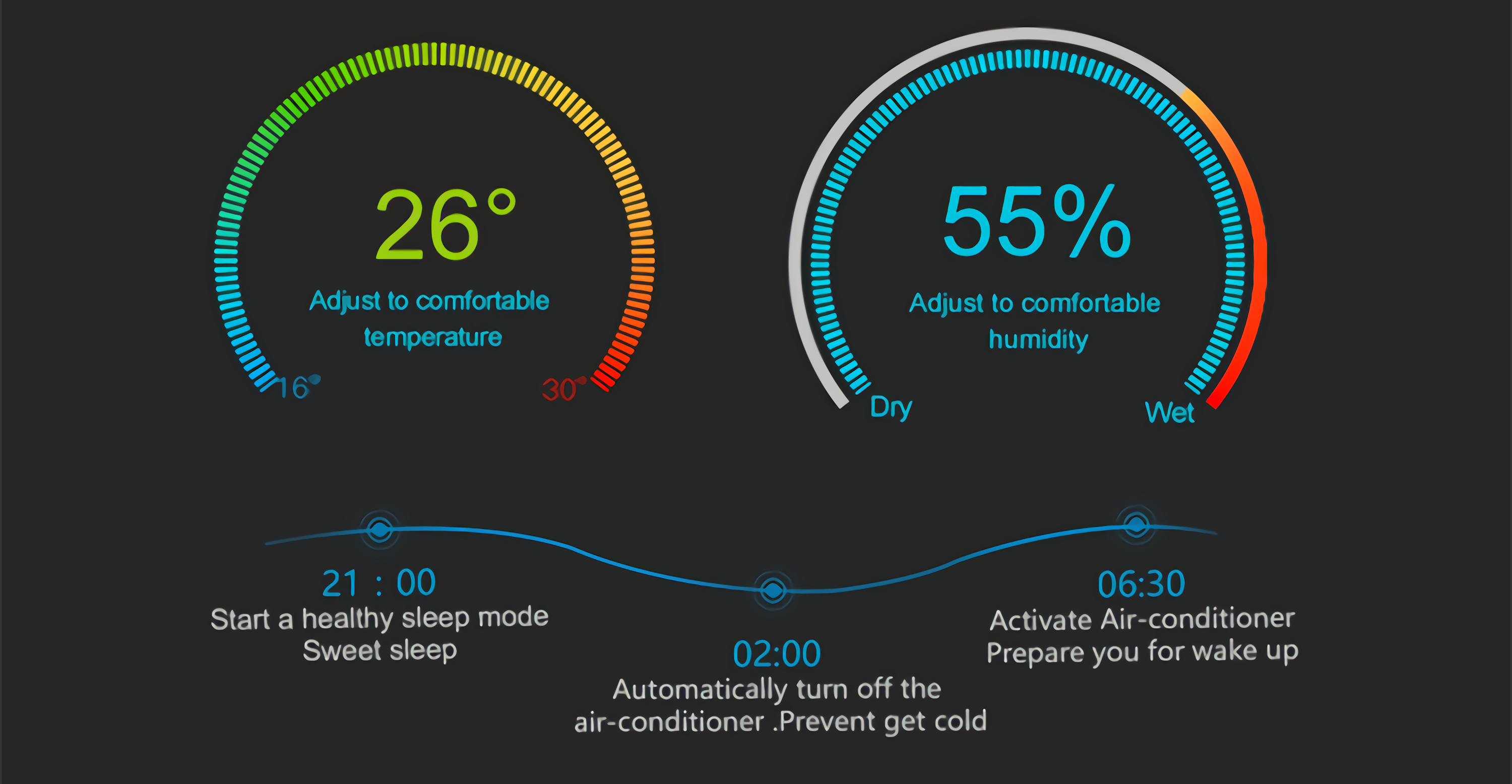 26°

Adjust to comfortable temperature

16°

30°

55%

Adjust to comfortable humidity

Dry

Wet

21 : 00
Start a healthy sleep mode
Sweet sleep

02:00
Automatically turn off the air-conditioner .Prevent get cold

06:30
Activate Air-conditioner
Prepare you for wake up